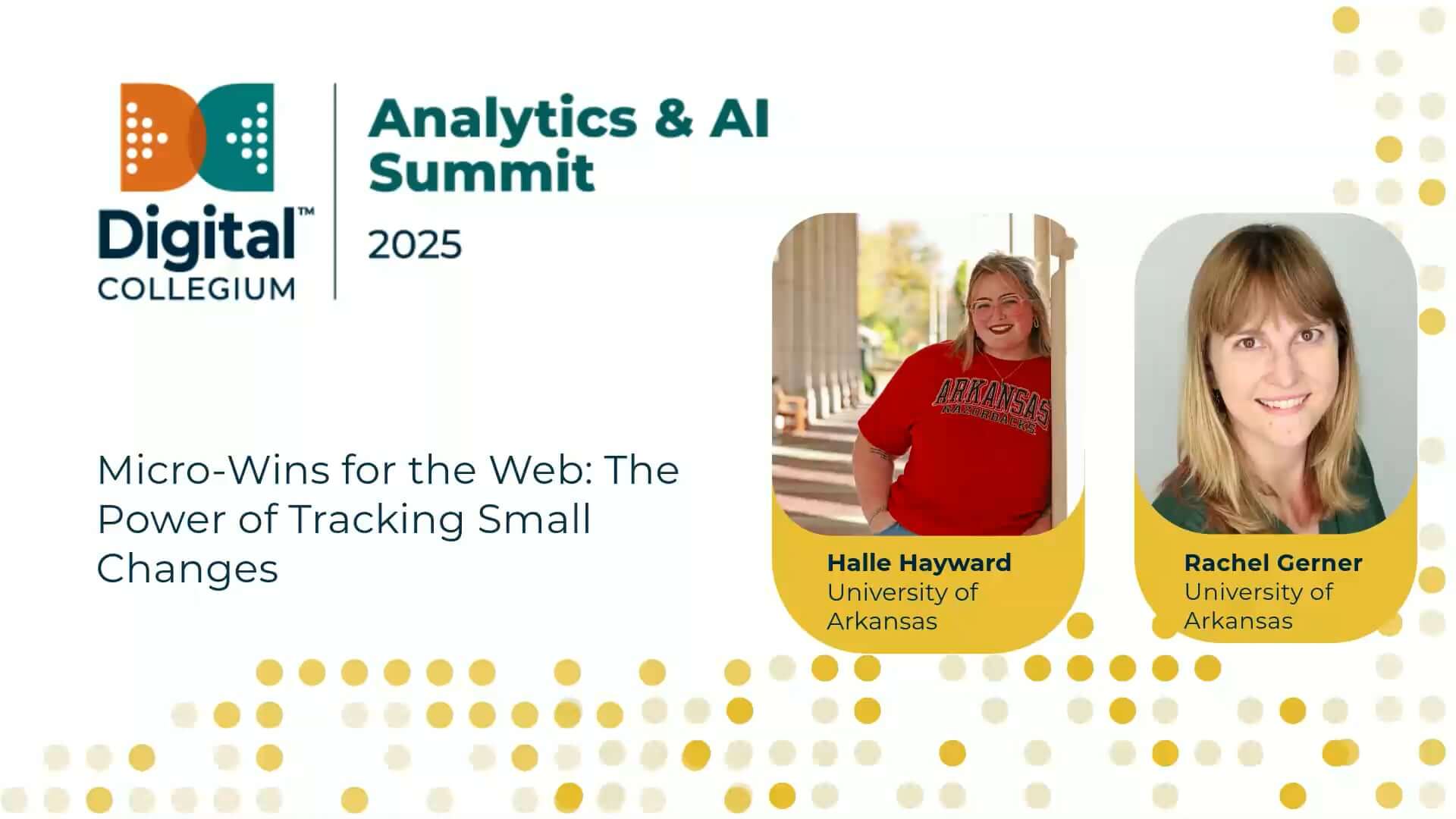 Digital™
COLLEGIUM

Analytics & AI Summit

2025

Micro-Wins for the Web: The Power of Tracking Small Changes

ARKANSAS
RAZORBACKS

Halle Hayward
University of Arkansas

Rachel Gerner
University of Arkansas